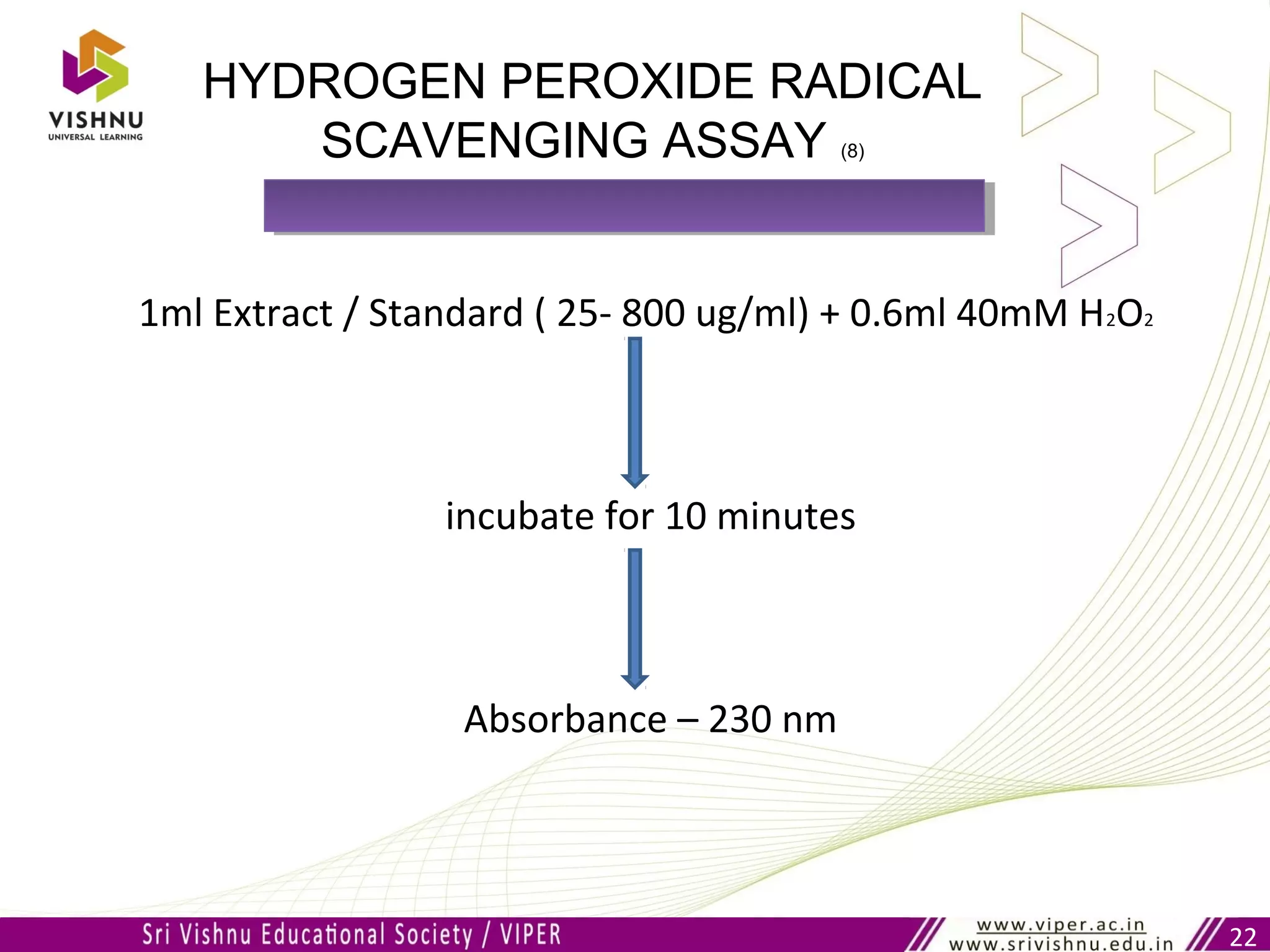 VISHNU
UNIVERSAL LEARNING

HYDROGEN PEROXIDE RADICAL SCAVENGING ASSAY (8)

1ml Extract / Standard ( 25- 800 ug/ml) + 0.6ml 40mM $H_2O_2$

incubate for 10 minutes

Absorbance – 230 nm

Sri Vishnu Educational Society / VIPER

www.viper.ac.in
www.srivishnu.edu.in

22